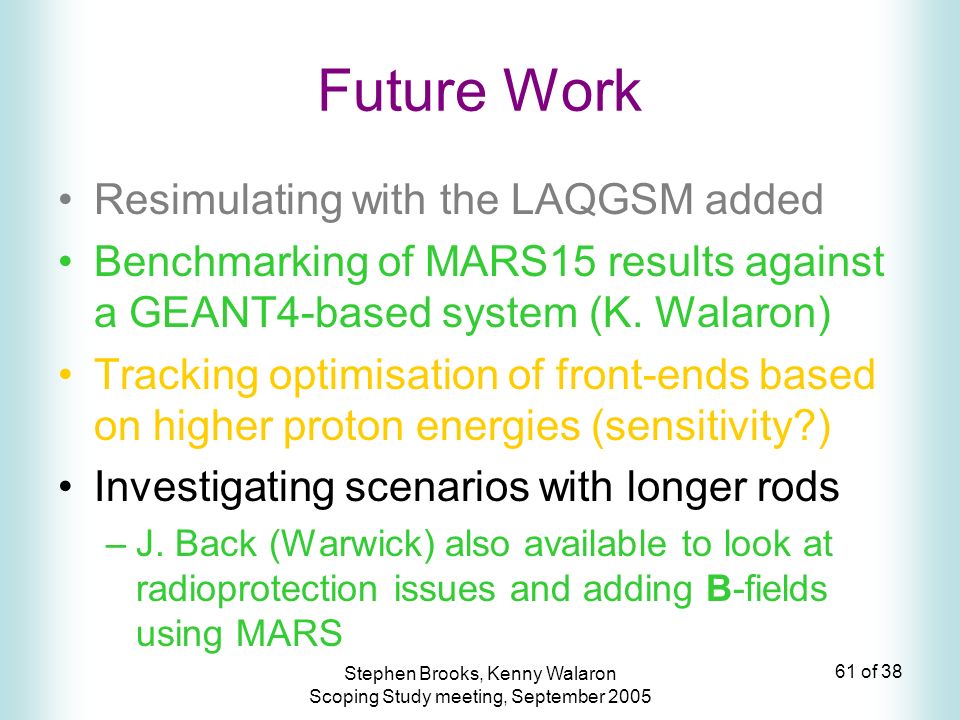 Future Work

• Resimulating with the LAQGSM added

• Benchmarking of MARS15 results against a GEANT4-based system (K. Walaron)

• Tracking optimisation of front-ends based on higher proton energies (sensitivity?)

• Investigating scenarios with longer rods

– J. Back (Warwick) also available to look at radioprotection issues and adding B-fields using MARS

Stephen Brooks, Kenny Walaron
Scoping Study meeting, September 2005

61 of 38